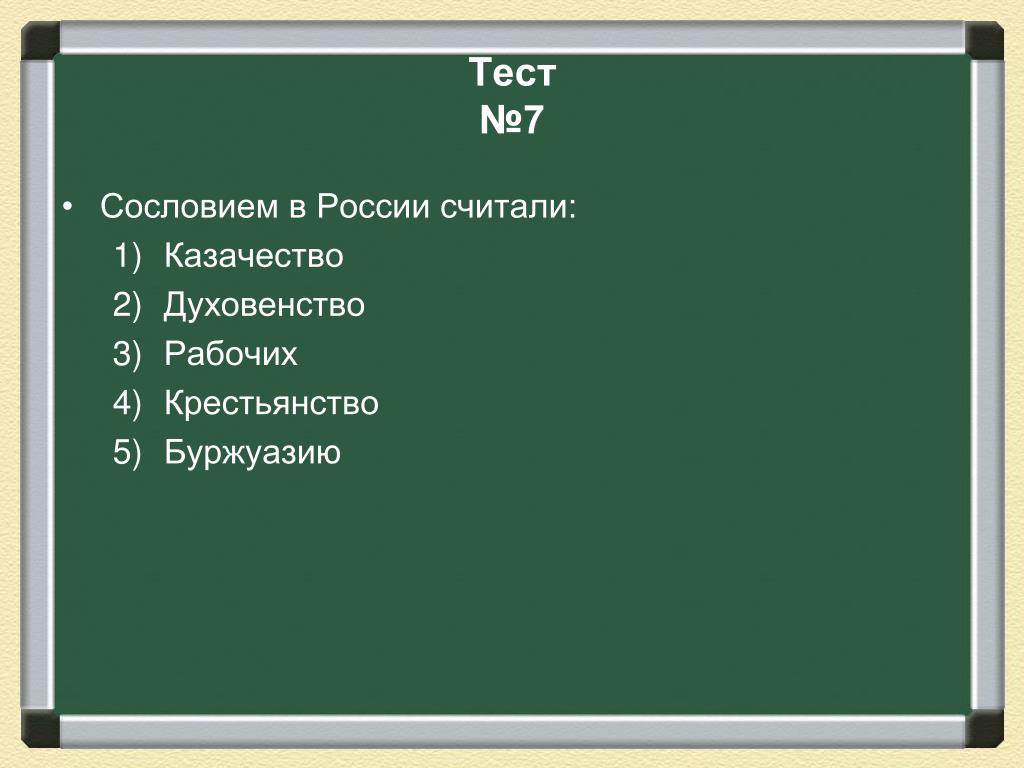 Тест
№7

• Сословием в России считали:
1) Казачество
2) Духовенство
3) Рабочих
4) Крестьянство
5) Буржуазию